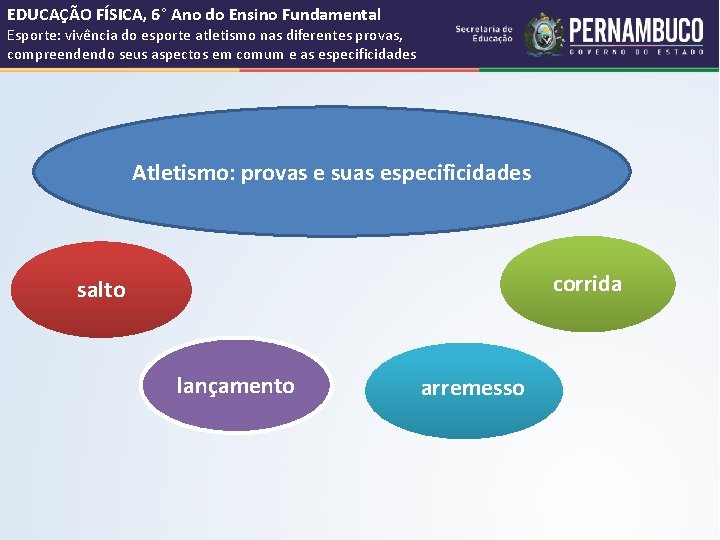 EDUCAÇÃO FÍSICA, 6° Ano do Ensino Fundamental
Esporte: vivência do esporte atletismo nas diferentes provas, compreendendo seus aspectos em comum e as especificidades

Secretaria de Educação
PERNAMBUCO
GOVERNO DO ESTADO

Atletismo: provas e suas especificidades

salto

corrida

lançamento

arremesso